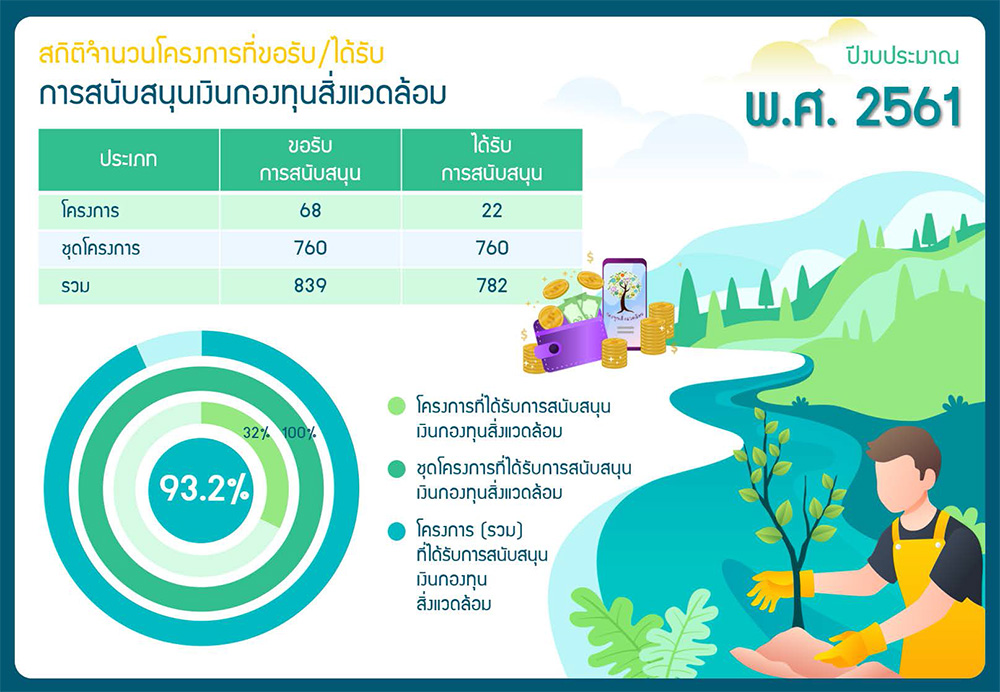 สถิติจำนวนโครงการที่ขอรับ/ได้รับ
การสนับสนุนเงินกองทุนสิ่งแวดล้อม

ปีงบประมาณ
พ.ศ. 2561

| ประเภท | ขอรับ การสนับสนุน | ได้รับ การสนับสนุน |
|---|---|---|
| โครงการ | 68 | 22 |
| ชุดโครงการ | 760 | 760 |
| รวม | 839 | 782 |

32% 100%

93.2%

โครงการที่ได้รับการสนับสนุน เงินกองทุนสิ่งแวดล้อม

ชุดโครงการที่ได้รับการสนับสนุน เงินกองทุนสิ่งแวดล้อม

โครงการ (รวม) ที่ได้รับการสนับสนุน เงินกองทุน สิ่งแวดล้อม